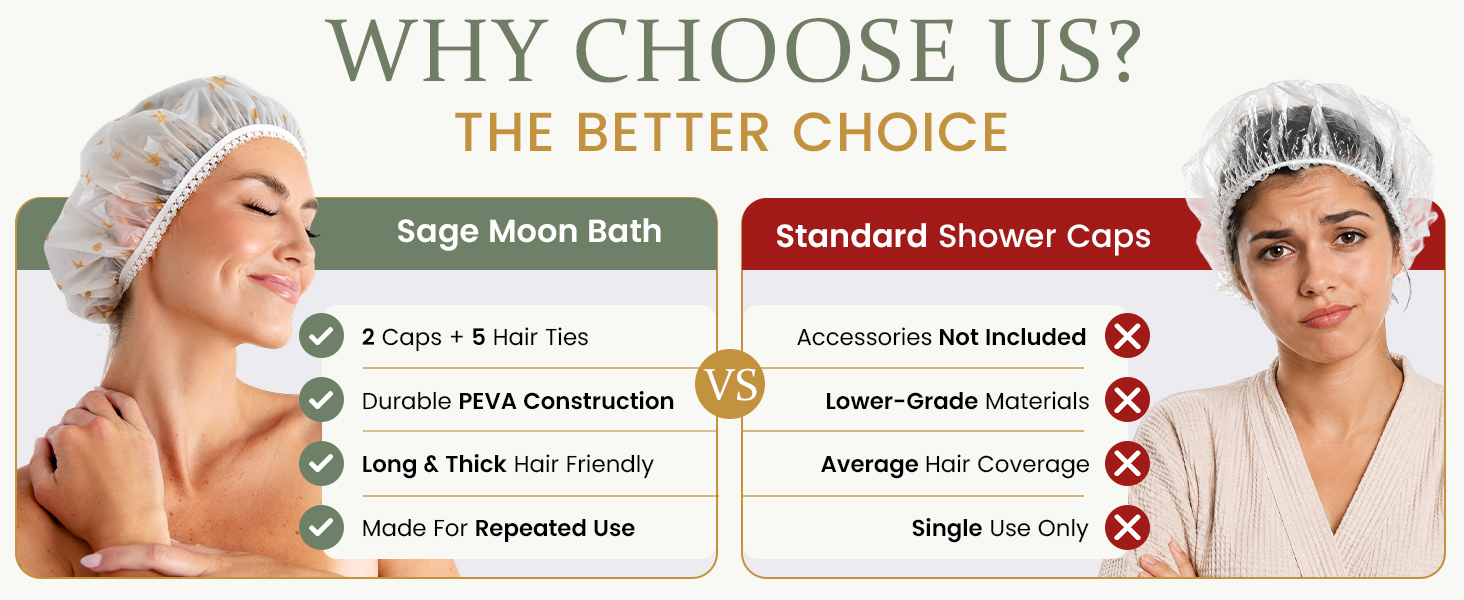 WHY CHOOSE US?
THE BETTER CHOICE

Sage Moon Bath

2 Caps + 5 Hair Ties
Durable PEVA Construction
Long & Thick Hair Friendly
Made For Repeated Use

VS

Standard Shower Caps

Accessories Not Included
Lower-Grade Materials
Average Hair Coverage
Single Use Only